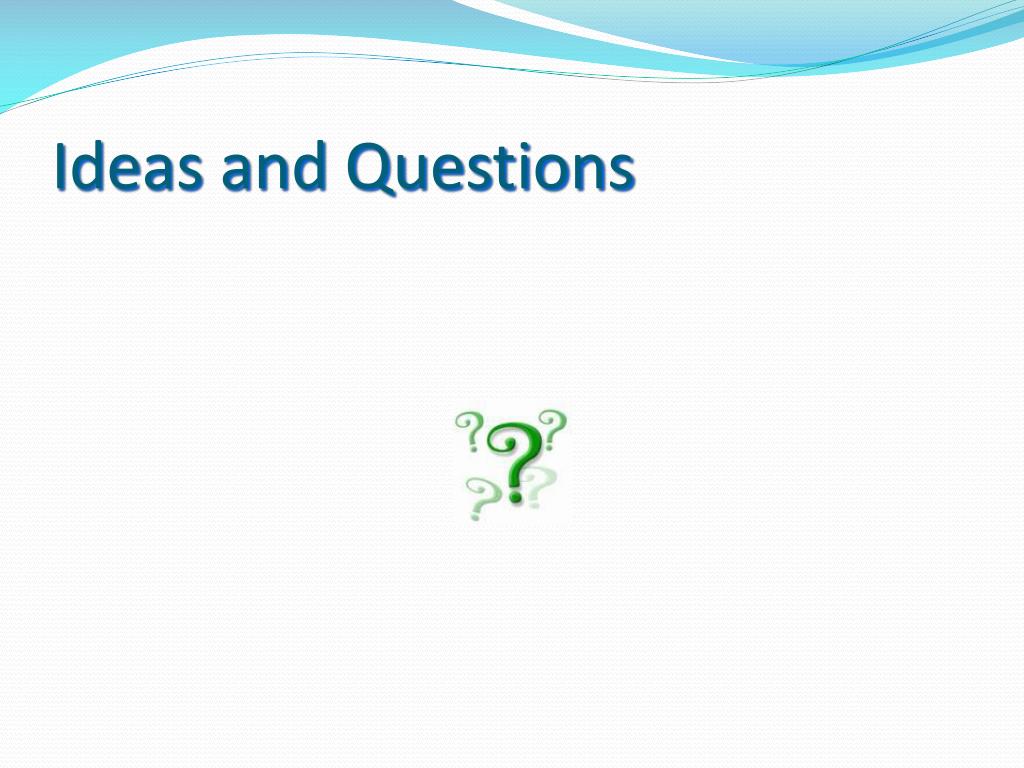 Ideas and Questions